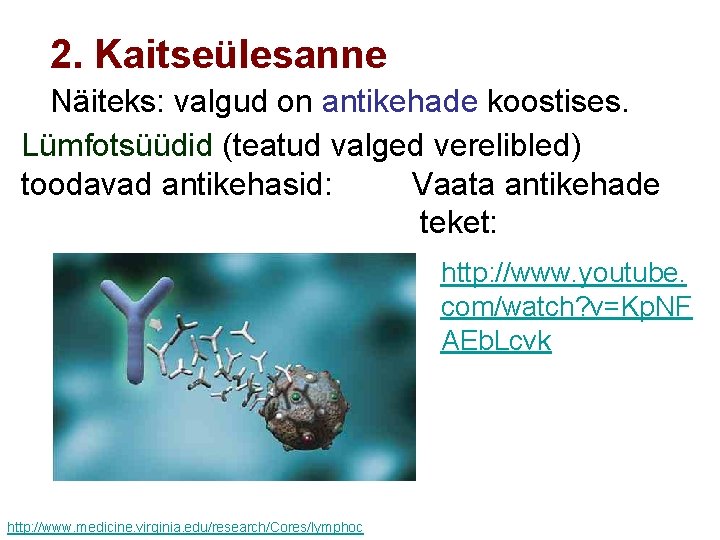 2. Kaitseülesanne

Näiteks: valgud on antikehade koostises.

Lümfotsüüdid (teatud valged verelibled) toodavad antikehasid:

Vaata antikehade teket:

http://www.youtube.com/watch?v=KpNFAEbLcvk

http://www.medicine.virginia.edu/research/Cores/lymphoc